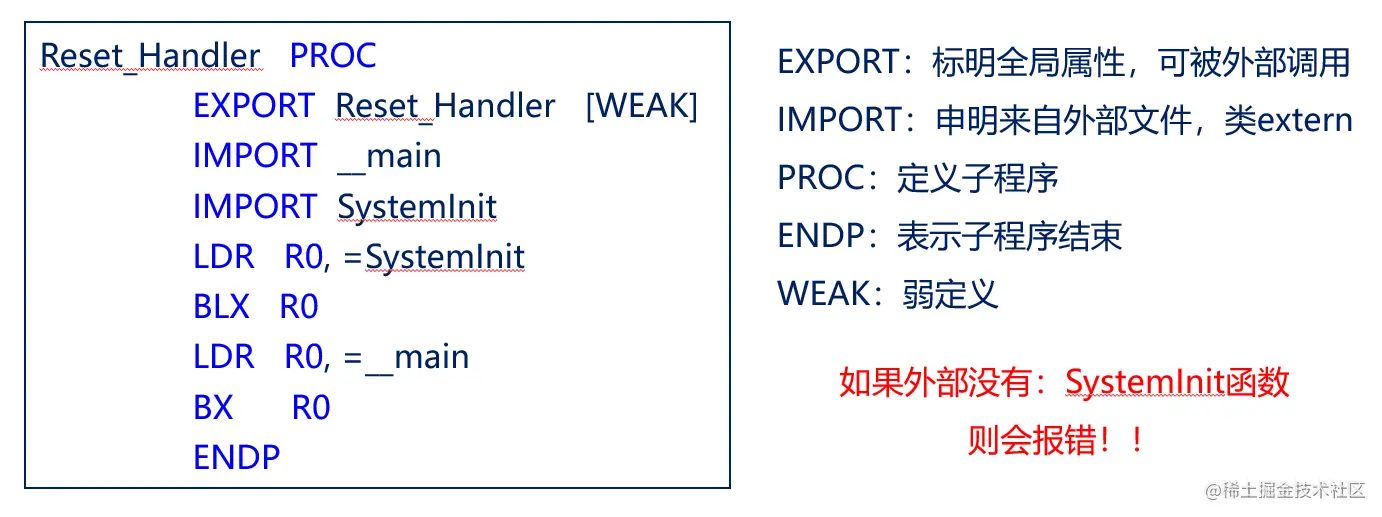 Reset_Handler PROC
EXPORT Reset_Handler [WEAK]
IMPORT __main
IMPORT SystemInit
LDR R0, =SystemInit
BLX R0
LDR R0, =__main
BX R0
ENDP

EXPORT：标明全局属性，可被外部调用
IMPORT：申明来自外部文件，类extern
PROC：定义子程序
ENDP：表示子程序结束
WEAK：弱定义

如果外部没有：SystemInit函数
则会报错！！

@稀土掘金技术社区